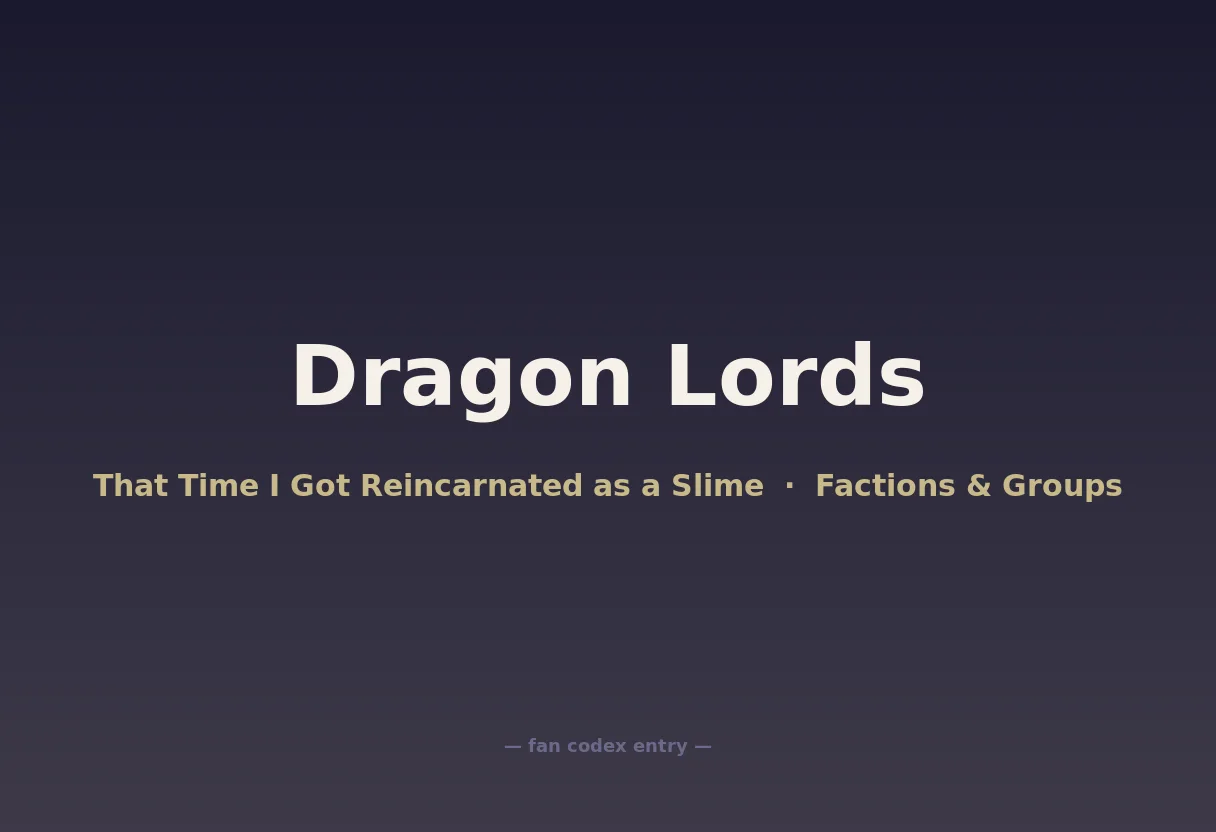 Dragon Lords

That Time I Got Reincarnated as a Slime · Factions & Groups

— fan codex entry —